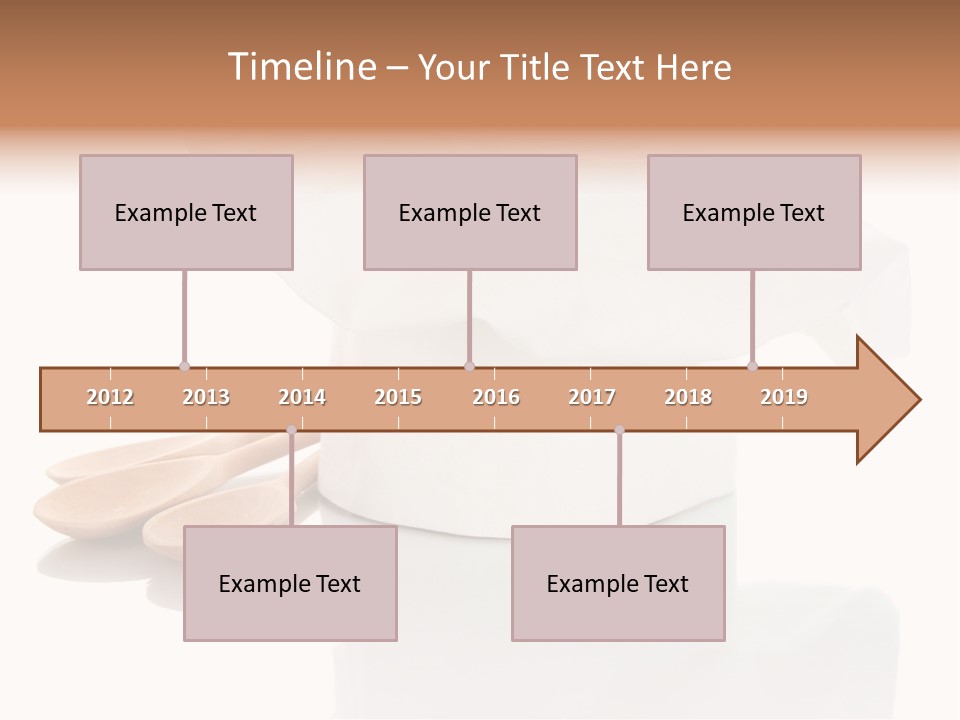 Timeline – Your Title Text Here

Example Text

Example Text

Example Text

2012 2013 2014 2015 2016 2017 2018 2019

Example Text

Example Text